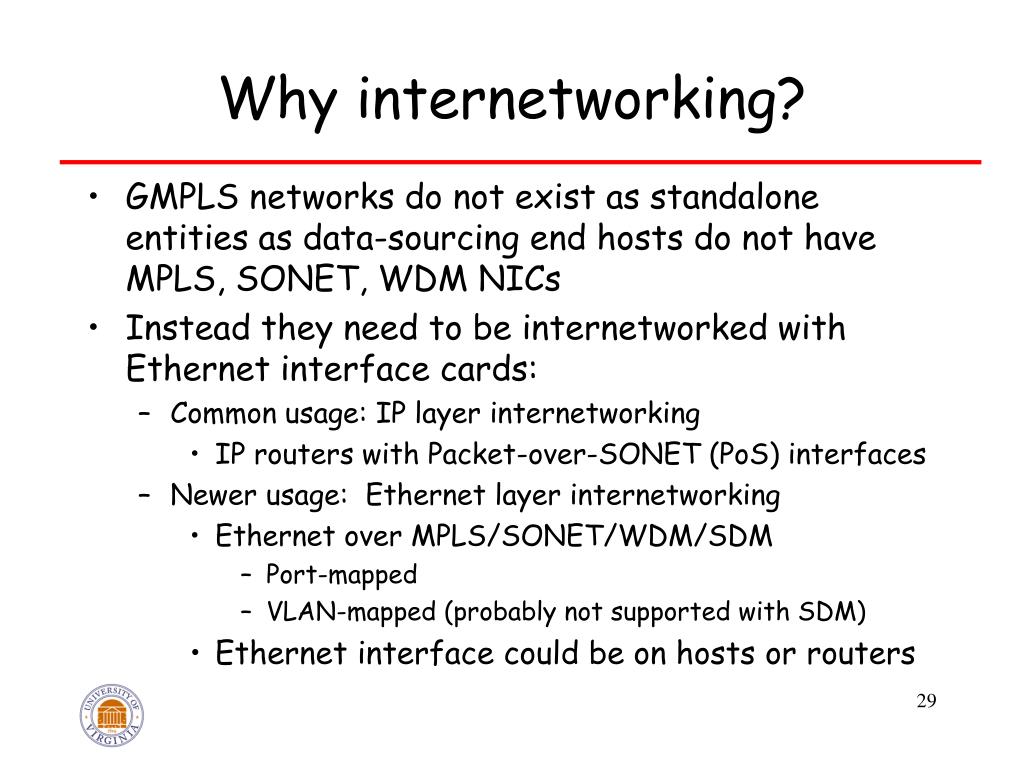 Why internetworking?

• GMPLS networks do not exist as standalone entities as data-sourcing end hosts do not have MPLS, SONET, WDM NICs
• Instead they need to be internetworked with Ethernet interface cards:
– Common usage: IP layer internetworking
• IP routers with Packet-over-SONET (PoS) interfaces
– Newer usage: Ethernet layer internetworking
• Ethernet over MPLS/SONET/WDM/SDM
– Port-mapped
– VLAN-mapped (probably not supported with SDM)
• Ethernet interface could be on hosts or routers

UNIVERSITY OF VIRGINIA

29